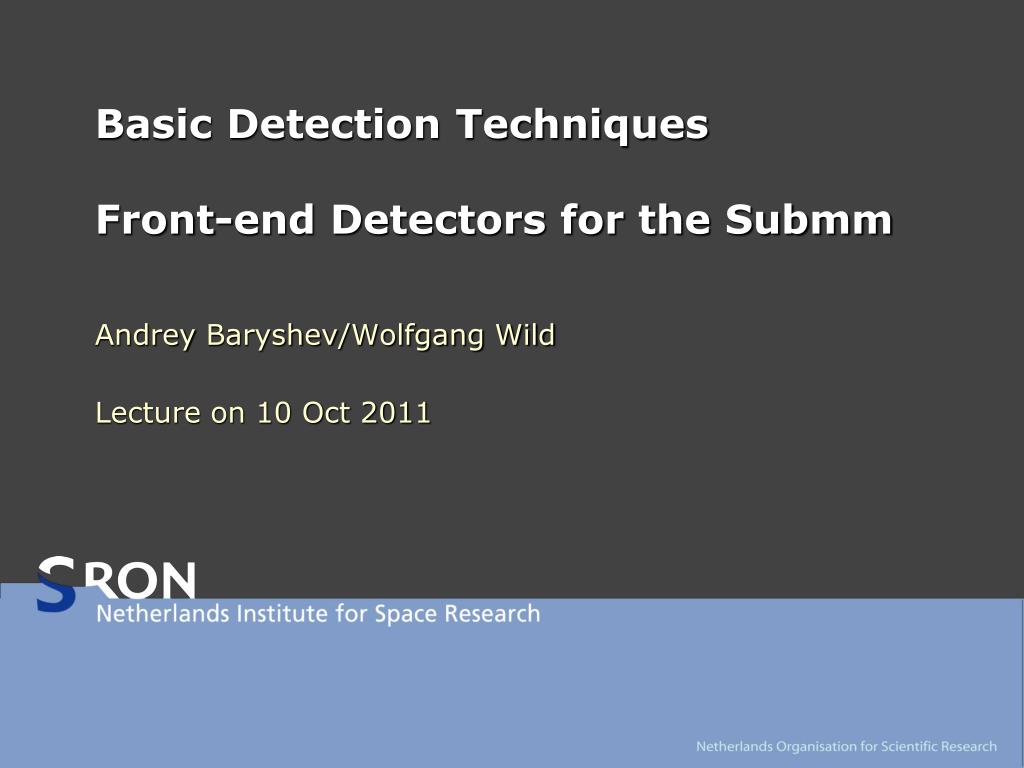 Basic Detection Techniques

Front-end Detectors for the Submm

Andrey Baryshev/Wolfgang Wild

Lecture on 10 Oct 2011

SRON
Netherlands Institute for Space Research

Netherlands Organisation for Scientific Research